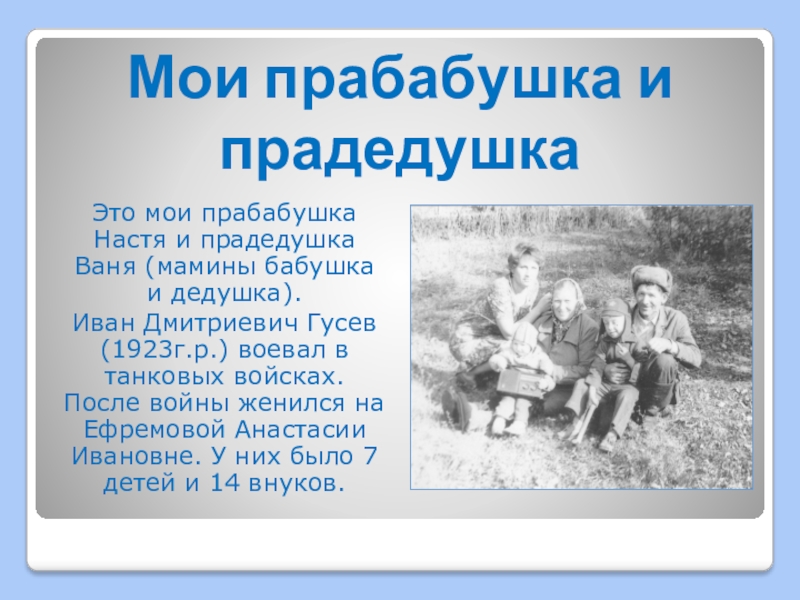 Мои прабабушка и прадедушка

Это мои прабабушка Настя и прадедушка Ваня (мамины бабушка и дедушка).

Иван Дмитриевич Гусев (1923г.р.) воевал в танковых войсках. После войны женился на Ефремовой Анастасии Ивановне. У них было 7 детей и 14 внуков.